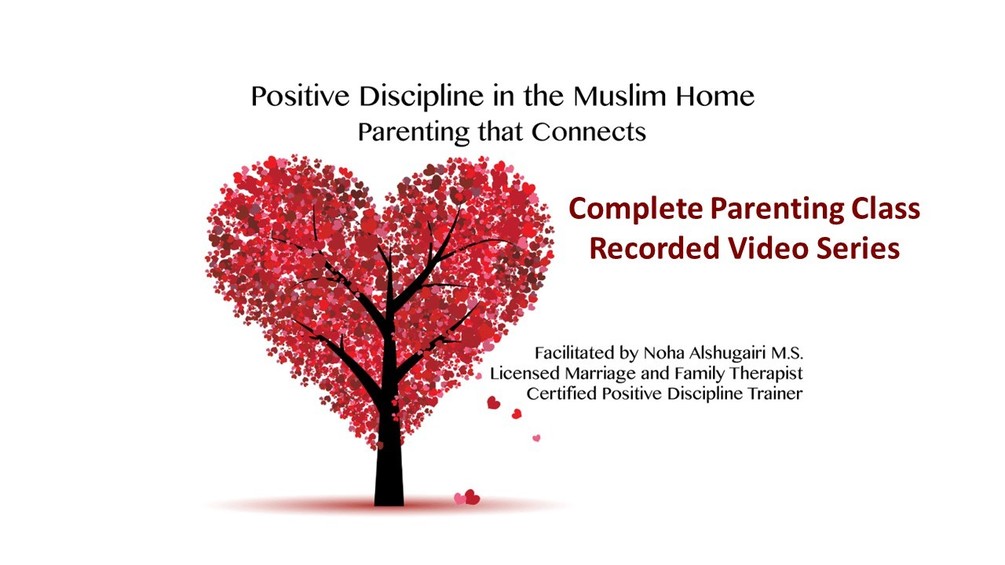 Positive Discipline in the Muslim Home
Parenting that Connects

Complete Parenting Class
Recorded Video Series

Facilitated by Noha Alshugairi M.S.
Licensed Marriage and Family Therapist
Certified Positive Discipline Trainer